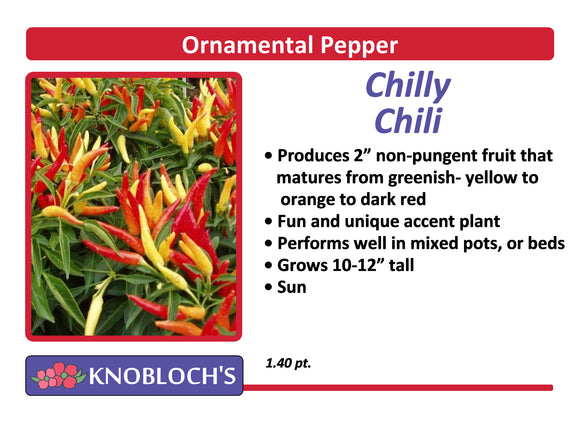 Ornamental Pepper

Chilly Chili

• Produces 2” non-pungent fruit that matures from greenish- yellow to orange to dark red
• Fun and unique accent plant
• Performs well in mixed pots, or beds
• Grows 10-12” tall
• Sun

KNOBLOCH'S

1.40 pt.